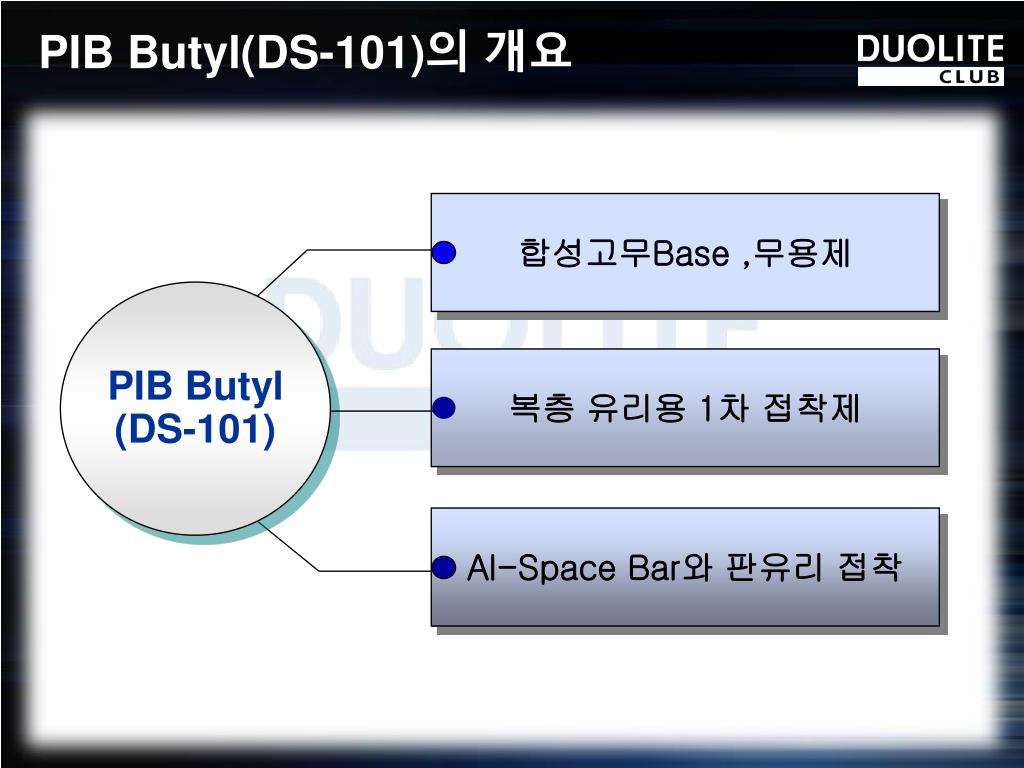 PIB Butyl(DS-101)의 개요

DUOLITE
CLUB

PIB Butyl
(DS-101)

합성고무Base ,무용제

복층 유리용 1차 접착제

Al-Space Bar와 판유리 접착